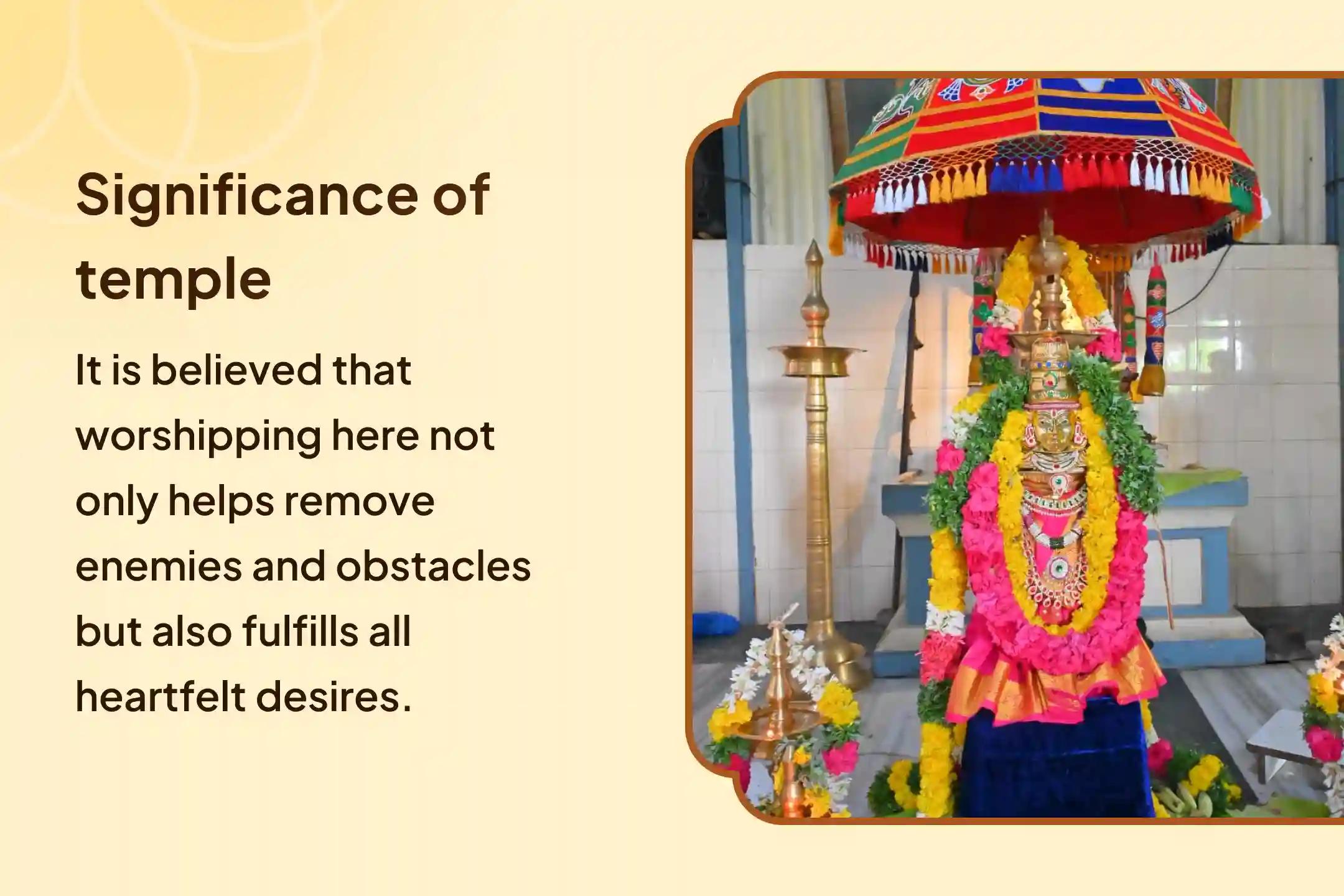 Significance of temple

It is believed that worshipping here not only helps remove enemies and obstacles but also fulfills all heartfelt desires.